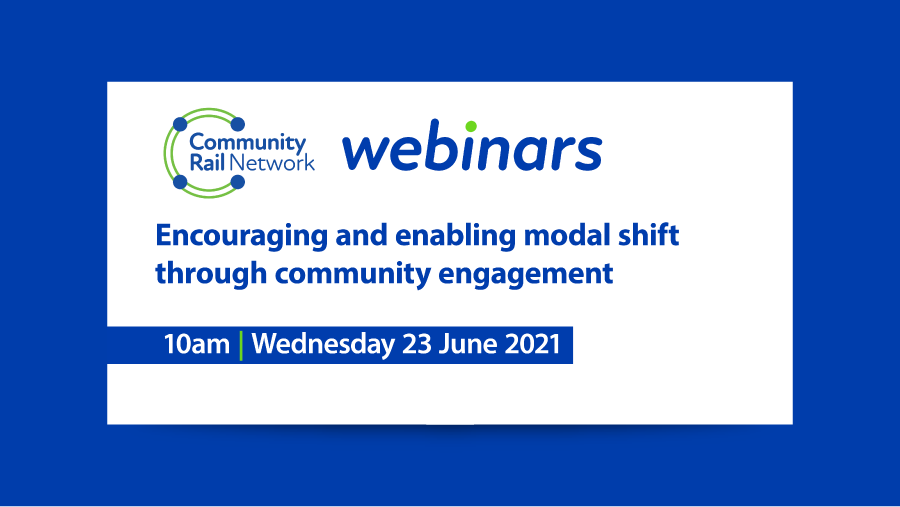 Community Rail Network

webinars

Encouraging and enabling modal shift through community engagement

10am | Wednesday 23 June 2021